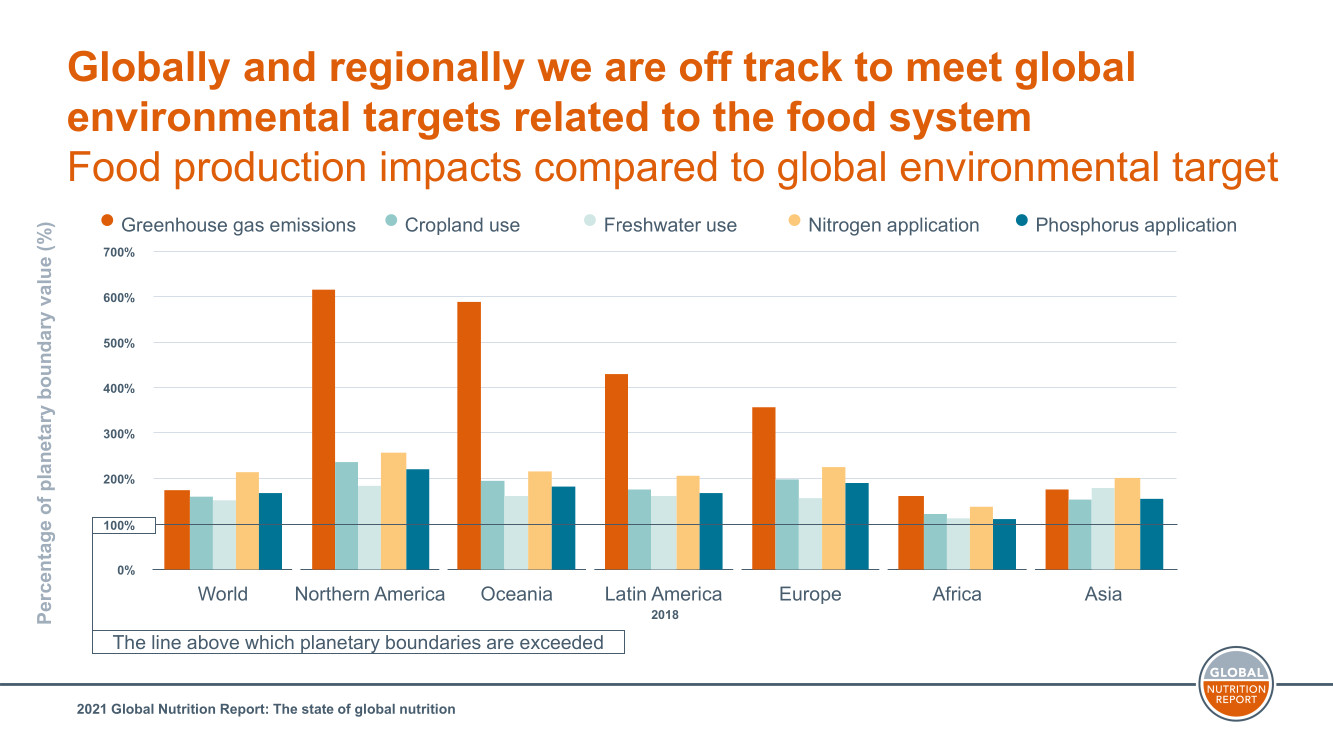 Globally and regionally we are off track to meet global environmental targets related to the food system
Food production impacts compared to global environmental target

Greenhouse gas emissions Cropland use Freshwater use Nitrogen application Phosphorus application

Percentage of planetary boundary value (%)

700%
600%
500%
400%
300%
200%
100%
0%

World Northern America Oceania Latin America Europe Africa Asia
2018

The line above which planetary boundaries are exceeded

2021 Global Nutrition Report: The state of global nutrition

GLOBAL NUTRITION REPORT